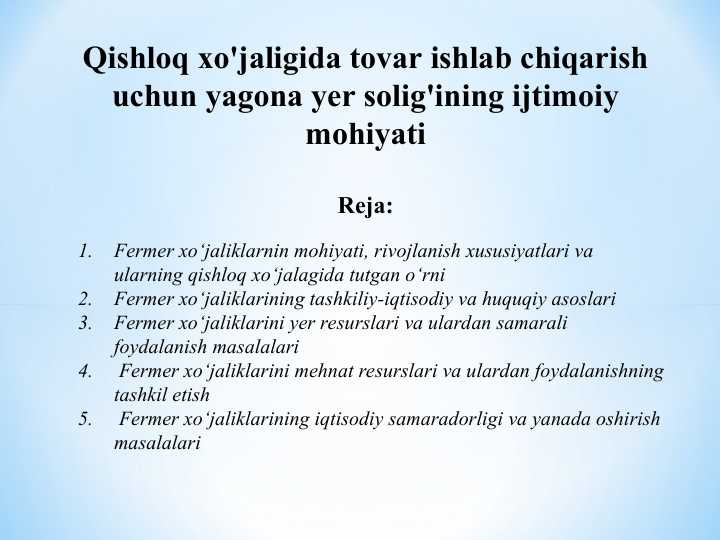 Qishloq xo'jaligida tovar ishlab chiqarish uchun yagona yer solig'ining ijtimoiy mohiyati

Reja:

1. Fermer xo‘jaliklarnin mohiyati, rivojlanish xususiyatlari va ularning qishloq xo‘jalagida tutgan o‘rni
2. Fermer xo‘jaliklarining tashkiliy-iqtisodiy va huquqiy asoslari
3. Fermer xo‘jaliklarini yer resurslari va ulardan samarali foydalanish masalalari
4. Fermer xo‘jaliklarini mehnat resurslari va ulardan foydalanishning tashkil etish
5. Fermer xo‘jaliklarining iqtisodiy samaradorligi va yanada oshirish masalalari